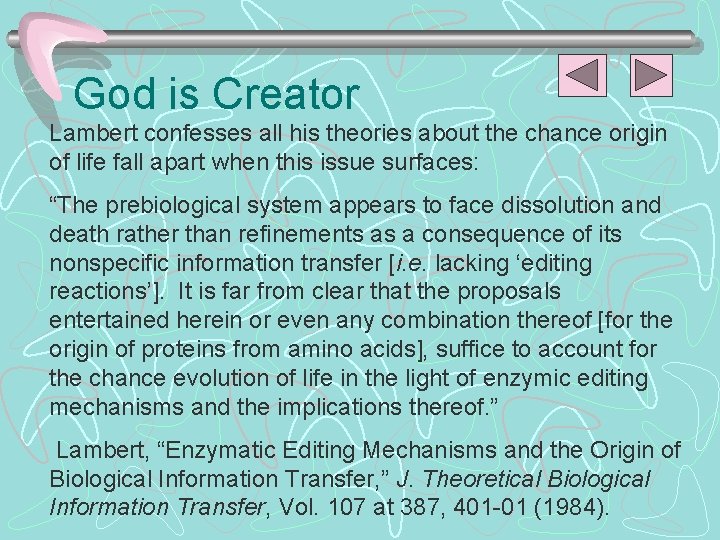 God is Creator

Lambert confesses all his theories about the chance origin of life fall apart when this issue surfaces:

“The prebiological system appears to face dissolution and death rather than refinements as a consequence of its nonspecific information transfer [i.e. lacking ‘editing reactions’]. It is far from clear that the proposals entertained herein or even any combination thereof [for the origin of proteins from amino acids], suffice to account for the chance evolution of life in the light of enzymic editing mechanisms and the implications thereof.”

Lambert, “Enzymatic Editing Mechanisms and the Origin of Biological Information Transfer,” J. Theoretical Biological Information Transfer, Vol. 107 at 387, 401-01 (1984).